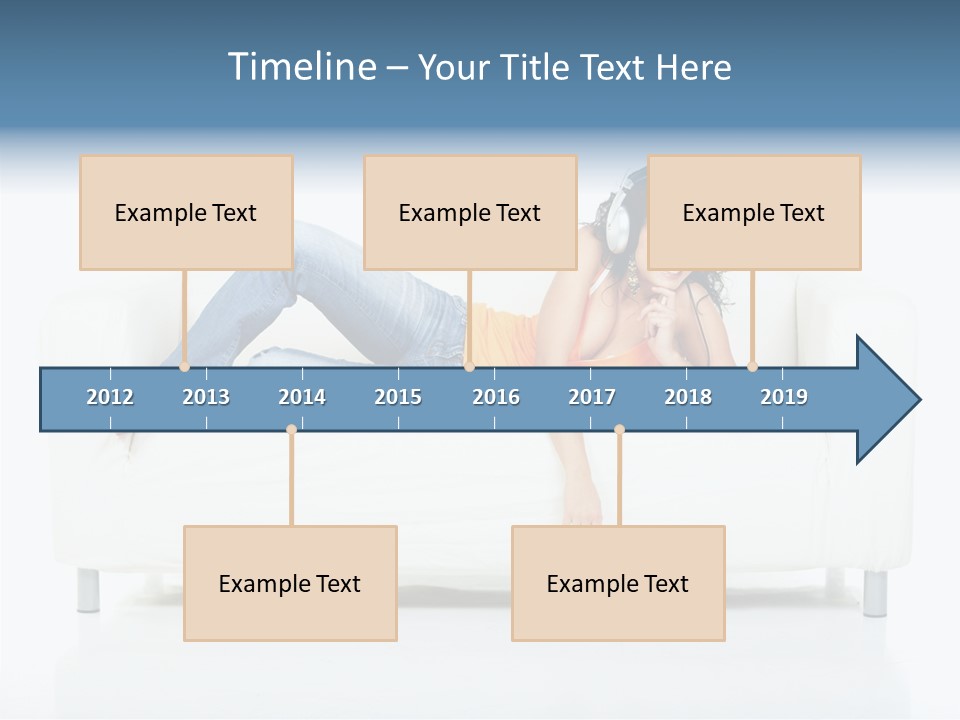 Timeline – Your Title Text Here

Example Text

Example Text

Example Text

2012 2013 2014 2015 2016 2017 2018 2019

Example Text

Example Text